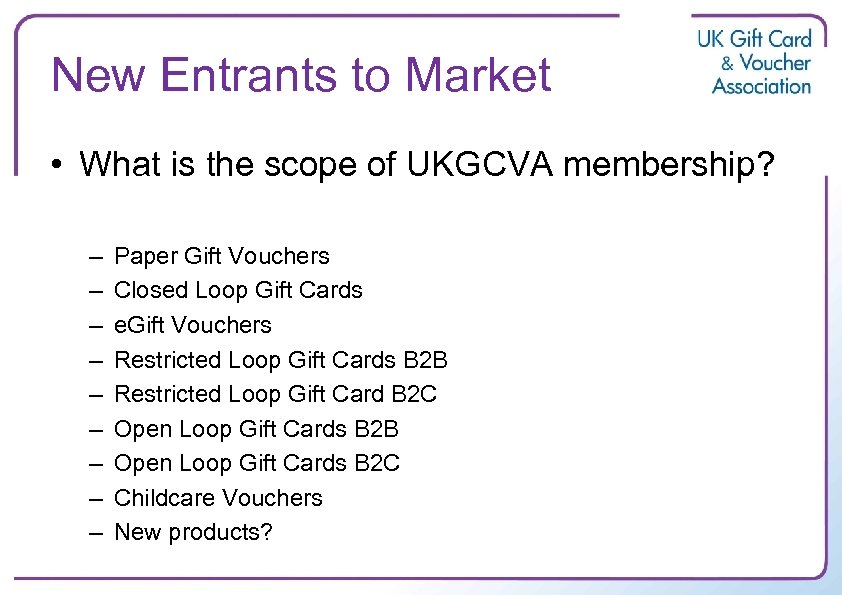 New Entrants to Market

UK Gift Card & Voucher Association

• What is the scope of UKGCVA membership?

– Paper Gift Vouchers
– Closed Loop Gift Cards
– eGift Vouchers
– Restricted Loop Gift Cards B2B
– Restricted Loop Gift Card B2C
– Open Loop Gift Cards B2B
– Open Loop Gift Cards B2C
– Childcare Vouchers
– New products?